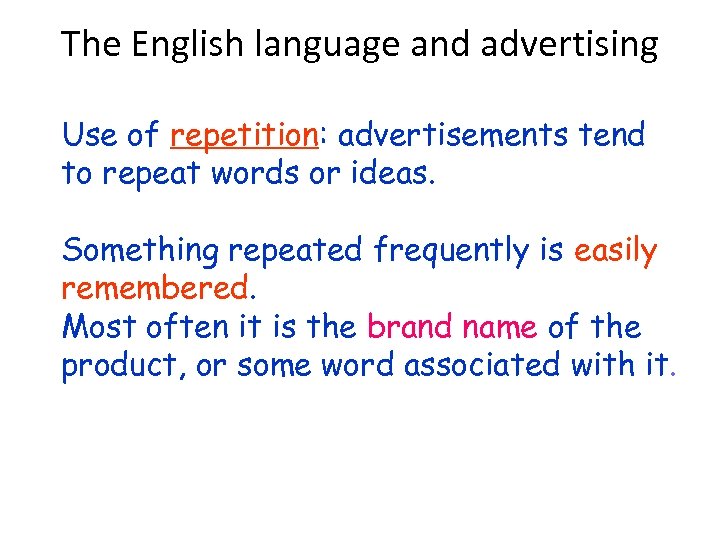 The English language and advertising

Use of repetition: advertisements tend to repeat words or ideas.

Something repeated frequently is easily remembered.
Most often it is the brand name of the product, or some word associated with it.